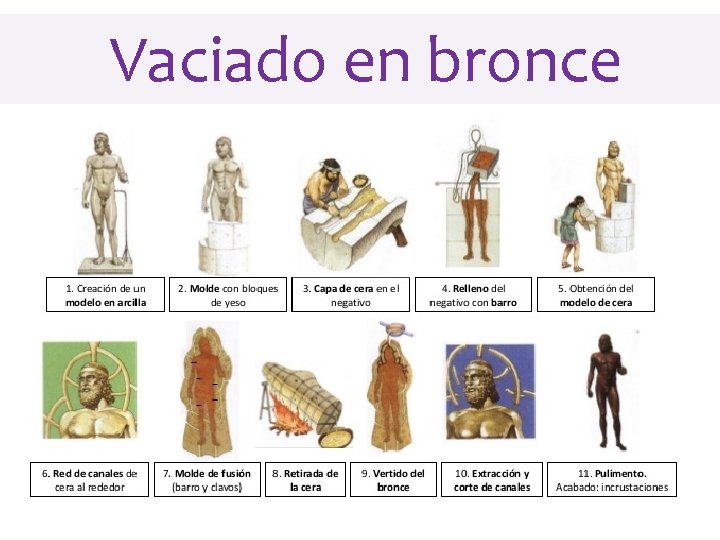 Vaciado en bronce

1. Creación de un modelo en arcilla

2. Molde con bloques de yeso

3. Capa de cera en el negativo

4. Relleno del negativo con barro

5. Obtención del modelo de cera

6. Red de canales de cera al rededor

7. Molde de fusión (barro y clavos)

8. Retirada de la cera

9. Vertido del bronce

10. Extracción y corte de canales

11. Pulimento. Acabado: incrustaciones